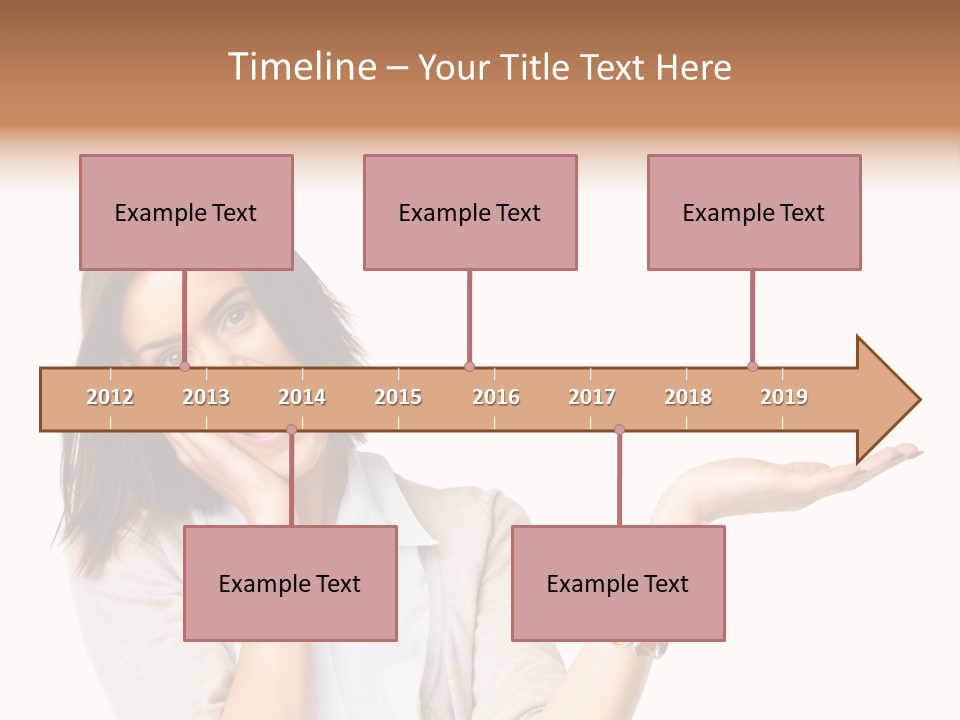 Timeline – Your Title Text Here

Example Text

Example Text

Example Text

2012 2013 2014 2015 2016 2017 2018 2019

Example Text

Example Text